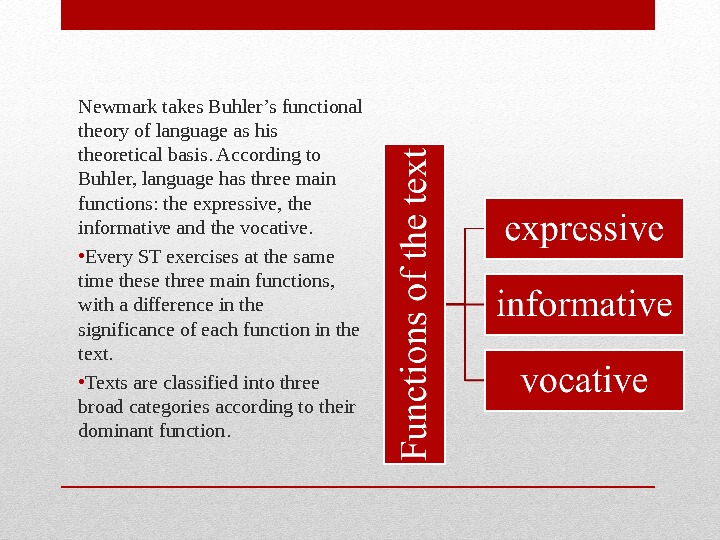 Newmark takes Buhler’s functional theory of language as his theoretical basis. According to Buhler, language has three main functions: the expressive, the informative and the vocative.

•Every ST exercises at the same time these three main functions, with a difference in the significance of each function in the text.

•Texts are classified into three broad categories according to their dominant function.

Functions of the text

expressive

informative

vocative